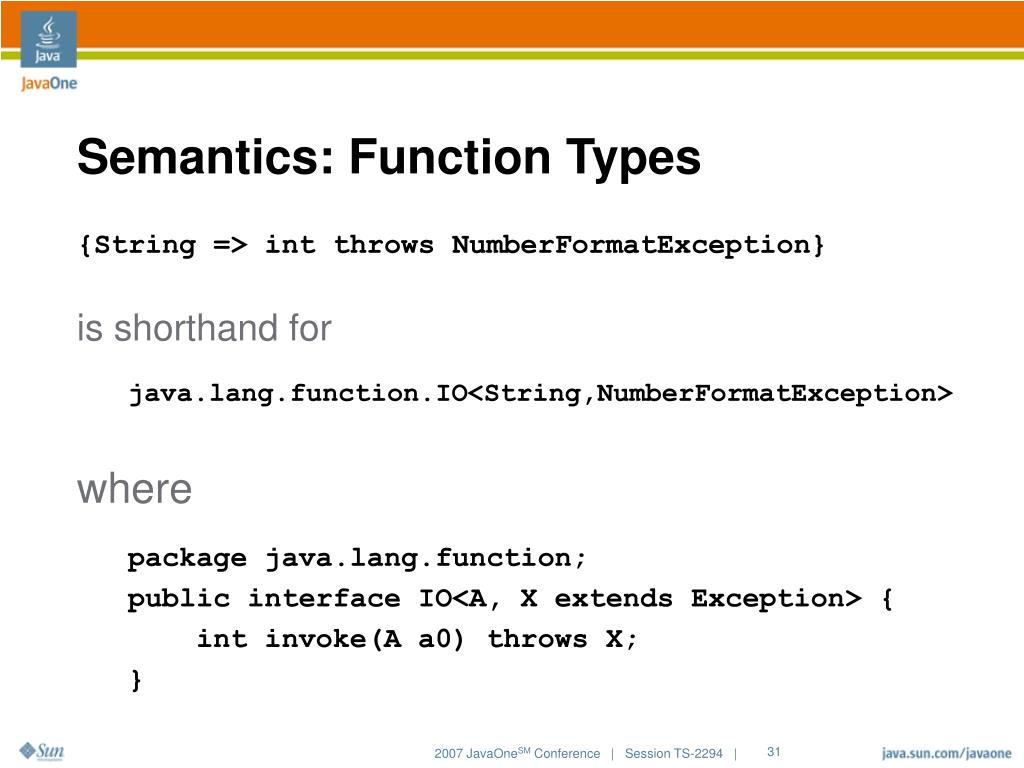 Java
JavaOne

Semantics: Function Types

{String => int throws NumberFormatException}

is shorthand for

java.lang.function.IO<String,NumberFormatException>

where

package java.lang.function;
public interface IO<A, X extends Exception> {
int invoke(A a0) throws X;
}

Sun

2007 JavaOne$^{SM}$ Conference | Session TS-2294 | 31

java.sun.com/javaone